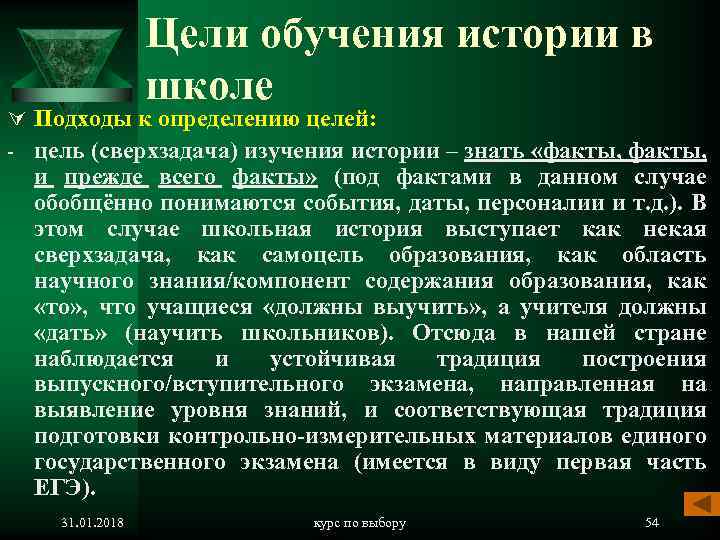 Цели обучения истории в школе

Подходы к определению целей:

- цель (сверхзадача) изучения истории – знать «факты, факты, и прежде всего факты» (под фактами в данном случае обобщённо понимаются события, даты, персоналии и т.д.). В этом случае школьная история выступает как некая сверхзадача, как самоцель образования, как область научного знания/компонент содержания образования, как «то», что учащиеся «должны выучить», а учителя должны «дать» (научить школьников). Отсюда в нашей стране наблюдается и устойчивая традиция построения выпускного/вступительного экзамена, направленная на выявление уровня знаний, и соответствующая традиция подготовки контрольно-измерительных материалов единого государственного экзамена (имеется в виду первая часть ЕГЭ).

31.01.2018 курс по выбору 54